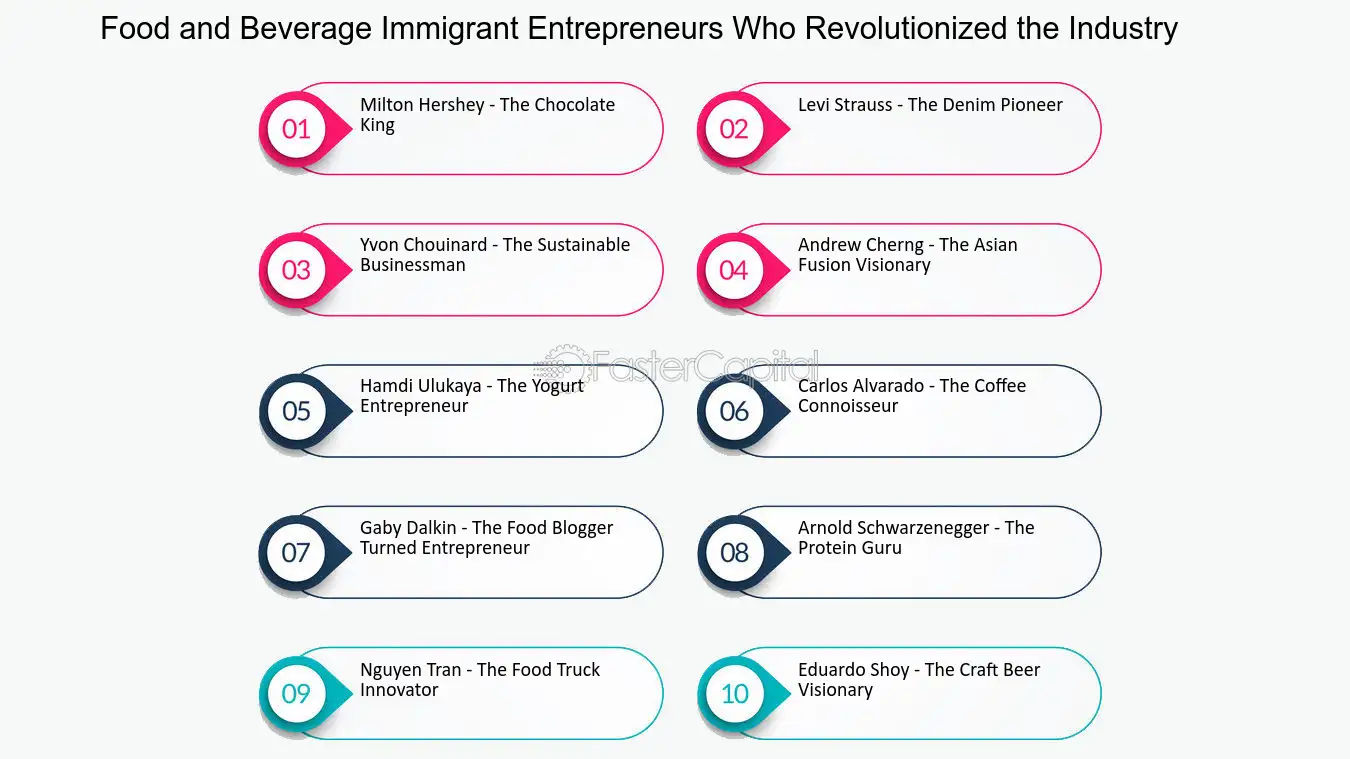 Food and Beverage Immigrant Entrepreneurs Who Revolutionized the Industry

01 Milton Hershey - The Chocolate King

02 Levi Strauss - The Denim Pioneer

03 Yvon Chouinard - The Sustainable Businessman

04 Andrew Cherng - The Asian Fusion Visionary

05 Hamdi Ulukaya - The Yogurt Entrepreneur

06 Carlos Alvarado - The Coffee Connoisseur

07 Gaby Dalkin - The Food Blogger Turned Entrepreneur

08 Arnold Schwarzenegger - The Protein Guru

09 Nguyen Tran - The Food Truck Innovator

10 Eduardo Shoy - The Craft Beer Visionary

FasterCapital